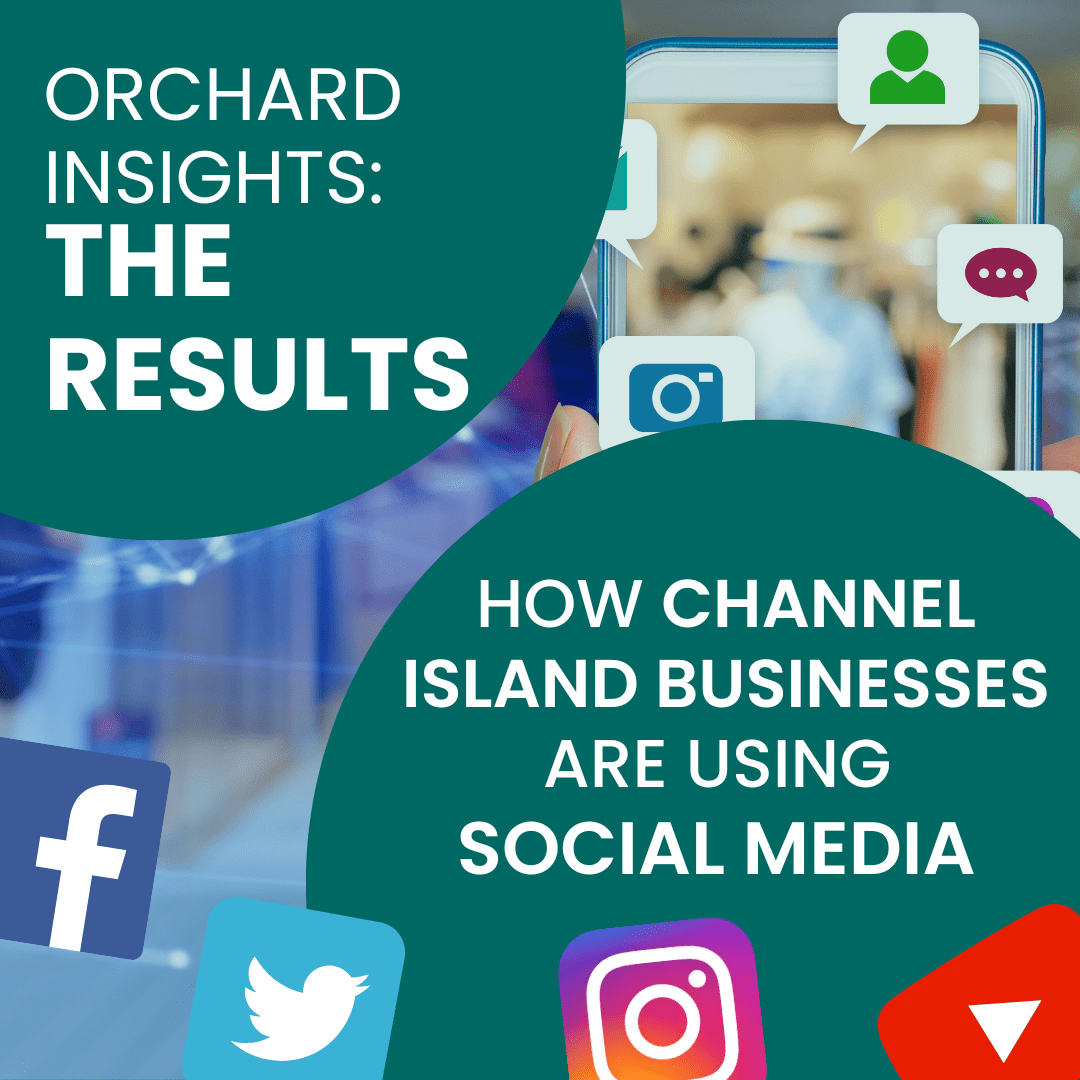 ORCHARD INSIGHTS: THE RESULTS

HOW CHANNEL ISLAND BUSINESSES ARE USING SOCIAL MEDIA